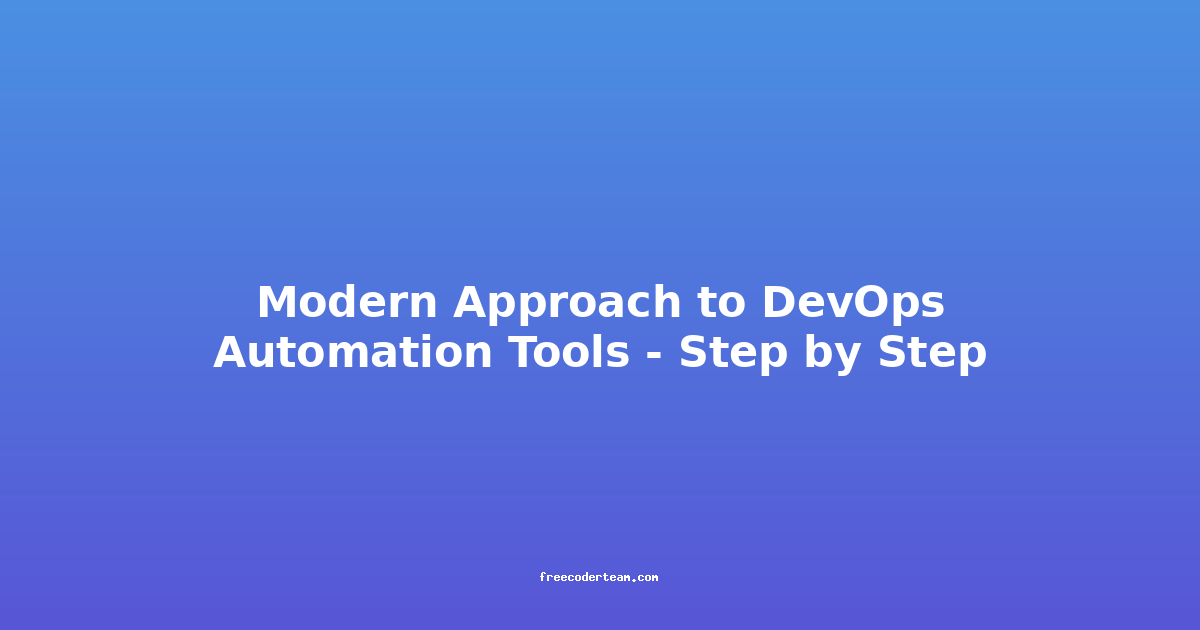 Modern Approach to DevOps Automation Tools - Step by Step

freecoderteam.com